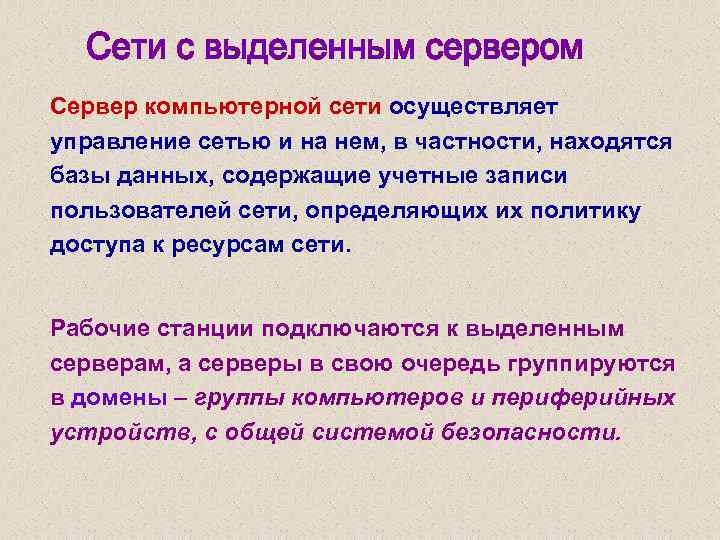 Сети с выделенным сервером

Сервер компьютерной сети осуществляет управление сетью и на нем, в частности, находятся базы данных, содержащие учетные записи пользователей сети, определяющих их политику доступа к ресурсам сети.

Рабочие станции подключаются к выделенным серверам, а серверы в свою очередь группируются в домены – группы компьютеров и периферийных устройств, с общей системой безопасности.